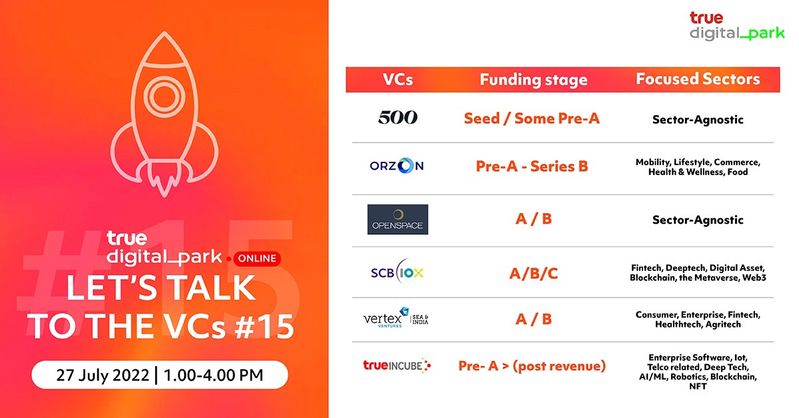 #15

true digital_park ONLINE

LET'S TALK TO THE VCs #15

27 July 2022 | 1.00-4.00 PM

true digital_park

| VCs | Funding stage | Focused Sectors |
|---|---|---|
| 500 | Seed / Some Pre-A | Sector-Agnostic |
| ORZON | Pre-A - Series B | Mobility, Lifestyle, Commerce, Health & Wellness, Food |
| OPENSPACE | A / B | Sector-Agnostic |
| SCB 10X | A/B/C | Fintech, Deeptech, Digital Asset, Blockchain, the Metaverse, Web3 |
| vertex VENTURES SEA & INDIA | A / B | Consumer, Enterprise, Fintech, Healthtech, Agritech |
| trueINCUBE | Pre- A > (post revenue) | Enterprise Software, Iot, Telco related, Deep Tech, AI/ML, Robotics, Blockchain, NFT |